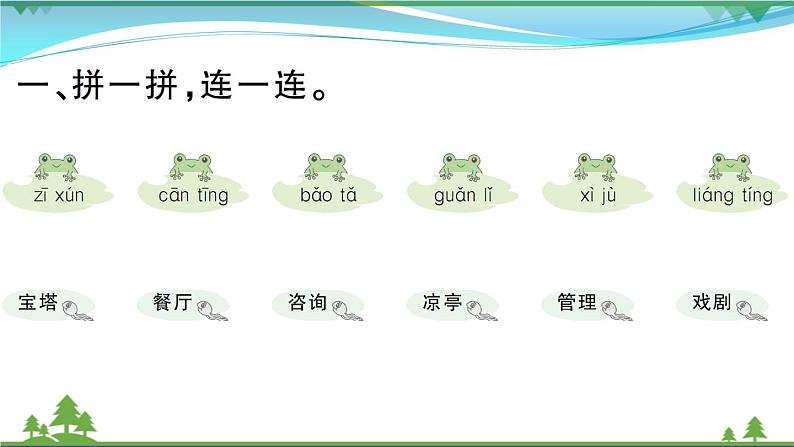 一、拼一拼，连一连。

zī xún　cān tīng　bǎo tǎ　guǎn lǐ　xì jù　liáng tíng

宝塔　餐厅　咨询　凉亭　管理　戏剧